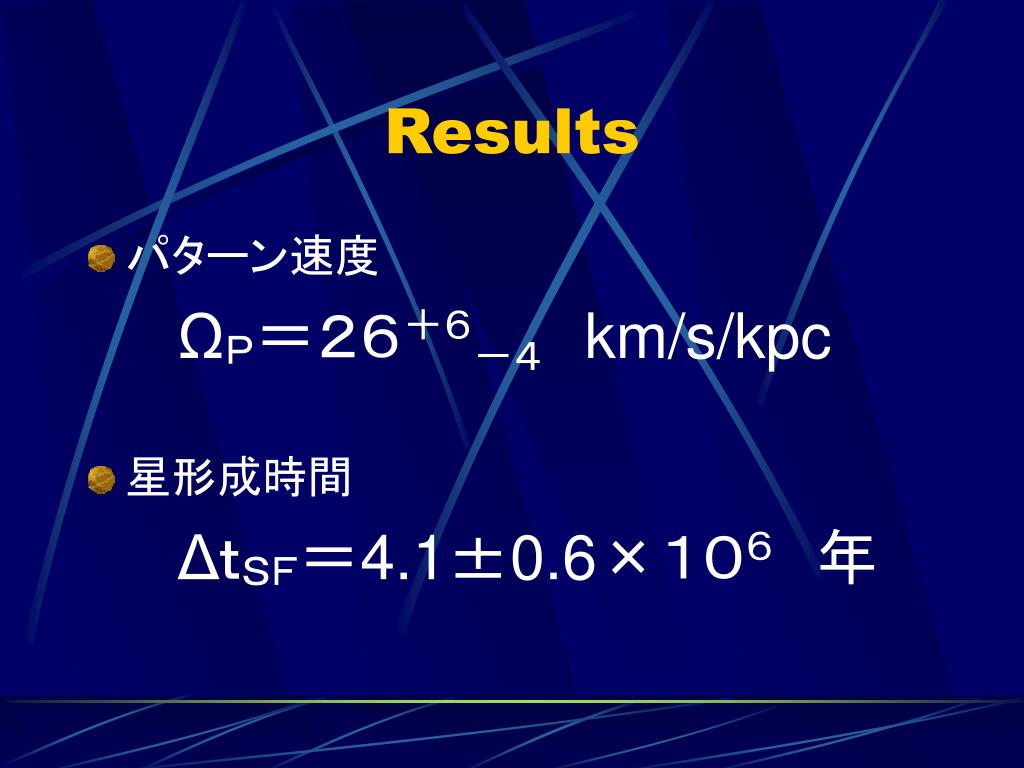 Results

パターン速度

$\Omega_P = 26^{+6}_{-4}$ km/s/kpc

星形成時間

$\Delta t_{SF} = 4.1 \pm 0.6 \times 10^6$ 年